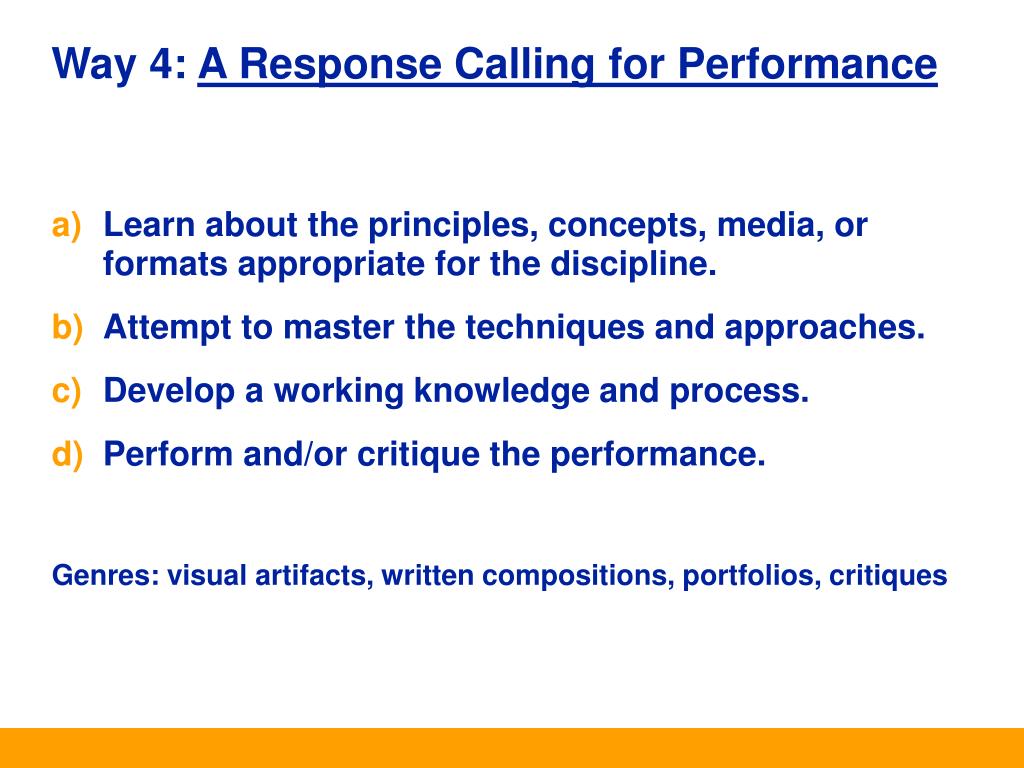 Way 4: A Response Calling for Performance

a) Learn about the principles, concepts, media, or formats appropriate for the discipline.

b) Attempt to master the techniques and approaches.

c) Develop a working knowledge and process.

d) Perform and/or critique the performance.

Genres: visual artifacts, written compositions, portfolios, critiques